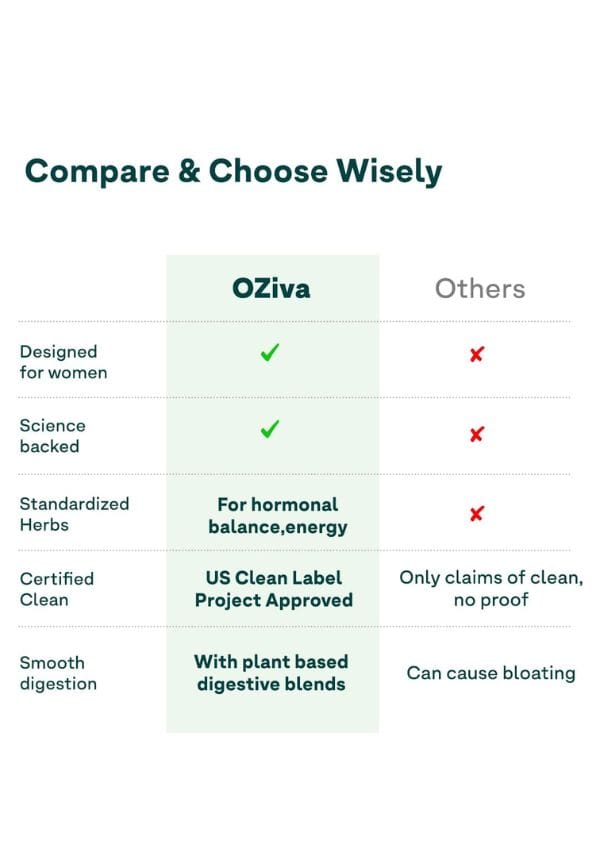 Compare & Choose Wisely

| | OZiva | Others |
|---|---|---|
| Designed for women | ✓ | ✗ |
| Science backed | ✓ | ✗ |
| Standardized Herbs | For hormonal balance,energy | ✗ |
| Certified Clean | US Clean Label Project Approved | Only claims of clean, no proof |
| Smooth digestion | With plant based digestive blends | Can cause bloating |